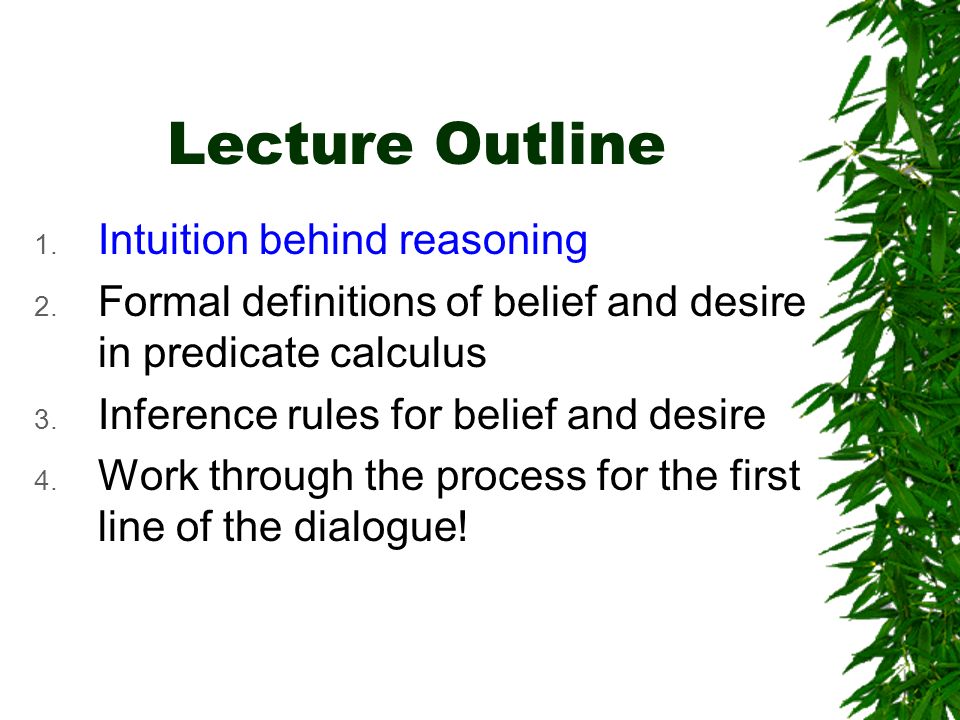 Lecture Outline

1. Intuition behind reasoning
2. Formal definitions of belief and desire in predicate calculus
3. Inference rules for belief and desire
4. Work through the process for the first line of the dialogue!